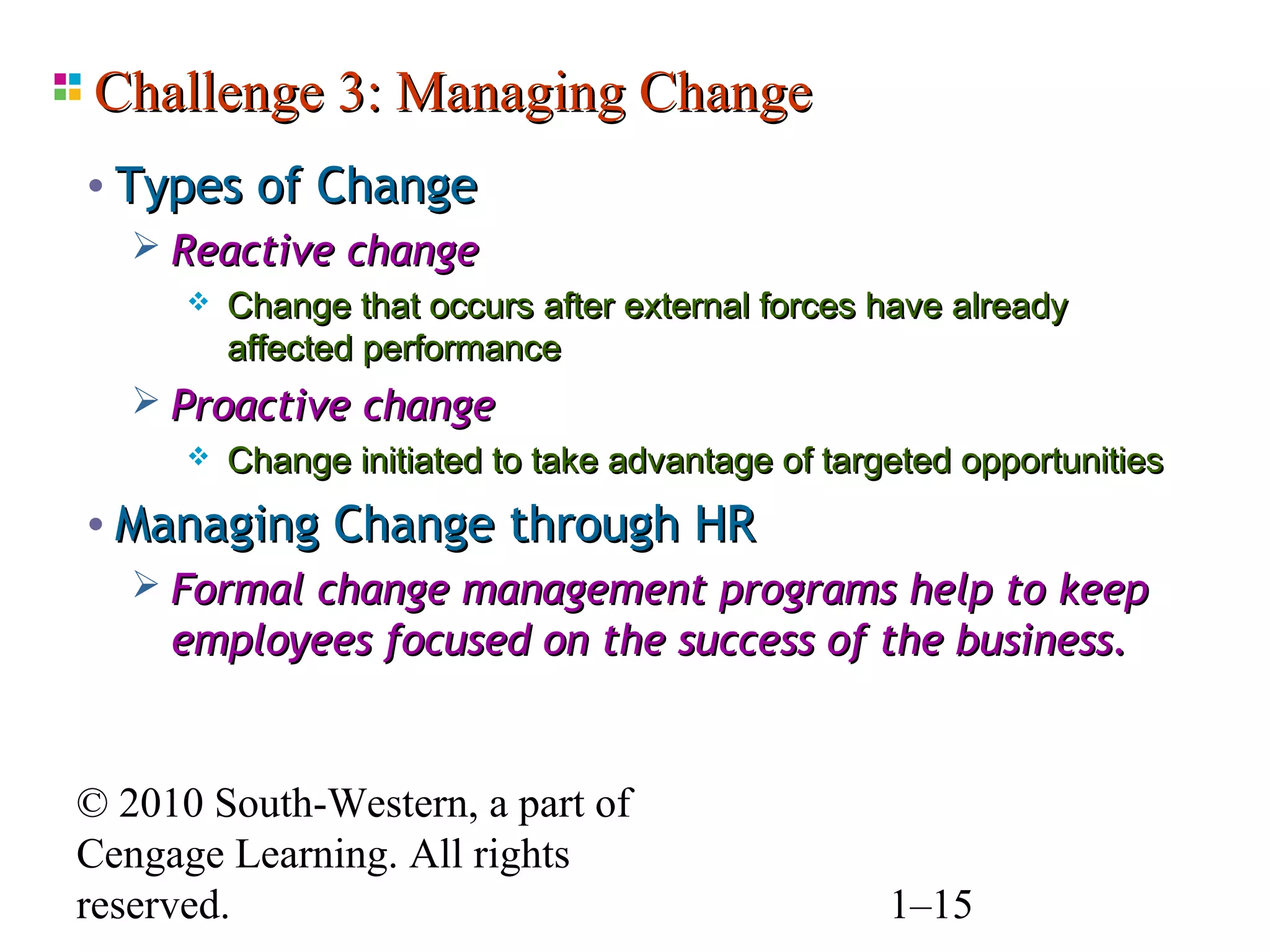 Challenge 3: Managing Change

• Types of Change

➢ Reactive change

❖ Change that occurs after external forces have already affected performance

➢ Proactive change

❖ Change initiated to take advantage of targeted opportunities

• Managing Change through HR

➢ Formal change management programs help to keep employees focused on the success of the business.

© 2010 South-Western, a part of Cengage Learning. All rights reserved.

1–15